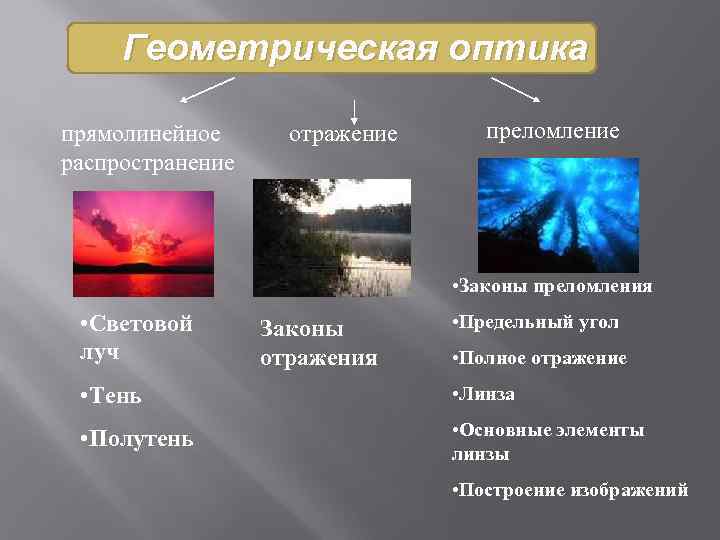 Геометрическая оптика

прямолинейное распространение

•Световой луч

•Тень

•Полутень

отражение

Законы отражения

преломление

•Законы преломления

•Предельный угол

•Полное отражение

•Линза

•Основные элементы линзы

•Построение изображений